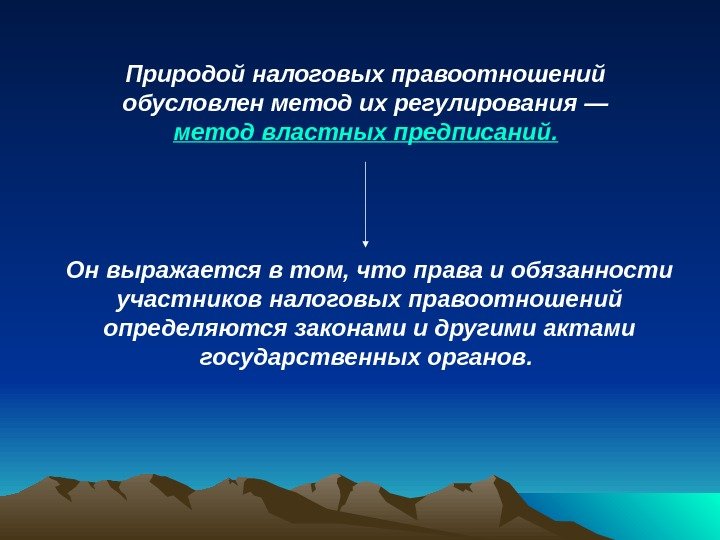 Природой налоговых правоотношений обусловлен метод их регулирования — метод властных предписаний.

Он выражается в том, что права и обязанности участников налоговых правоотношений определяются законами и другими актами государственных органов.